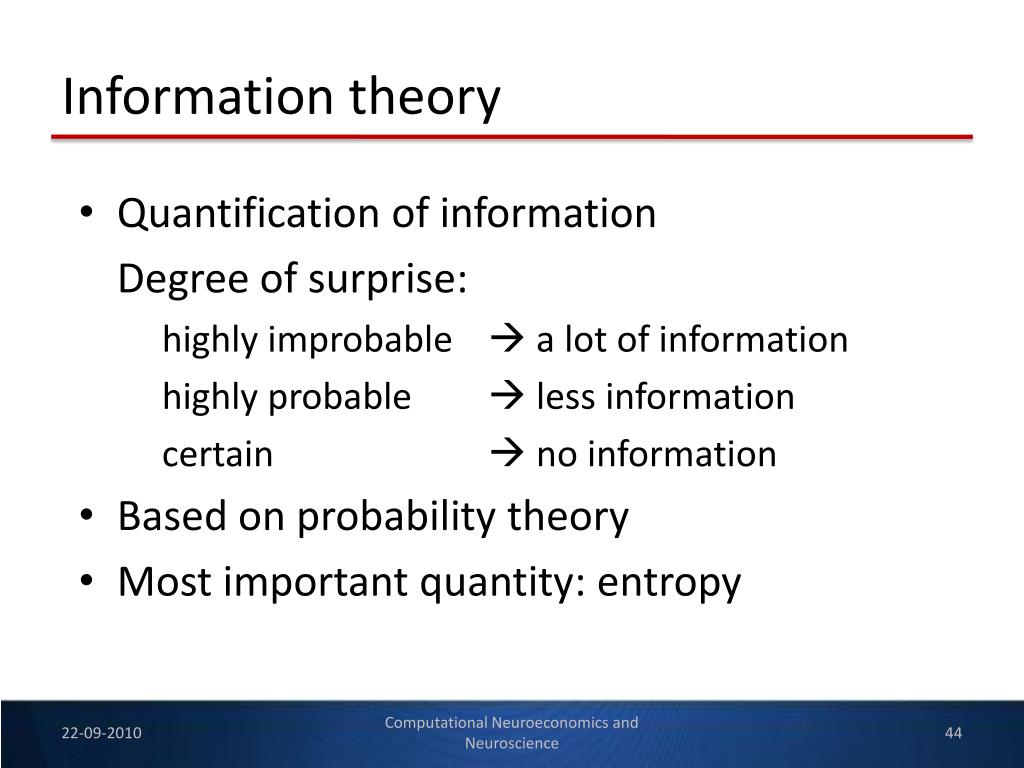 Information theory

• Quantification of information

Degree of surprise:

highly improbable → a lot of information

highly probable → less information

certain → no information

• Based on probability theory

• Most important quantity: entropy

22-09-2010

Computational Neuroeconomics and Neuroscience

44